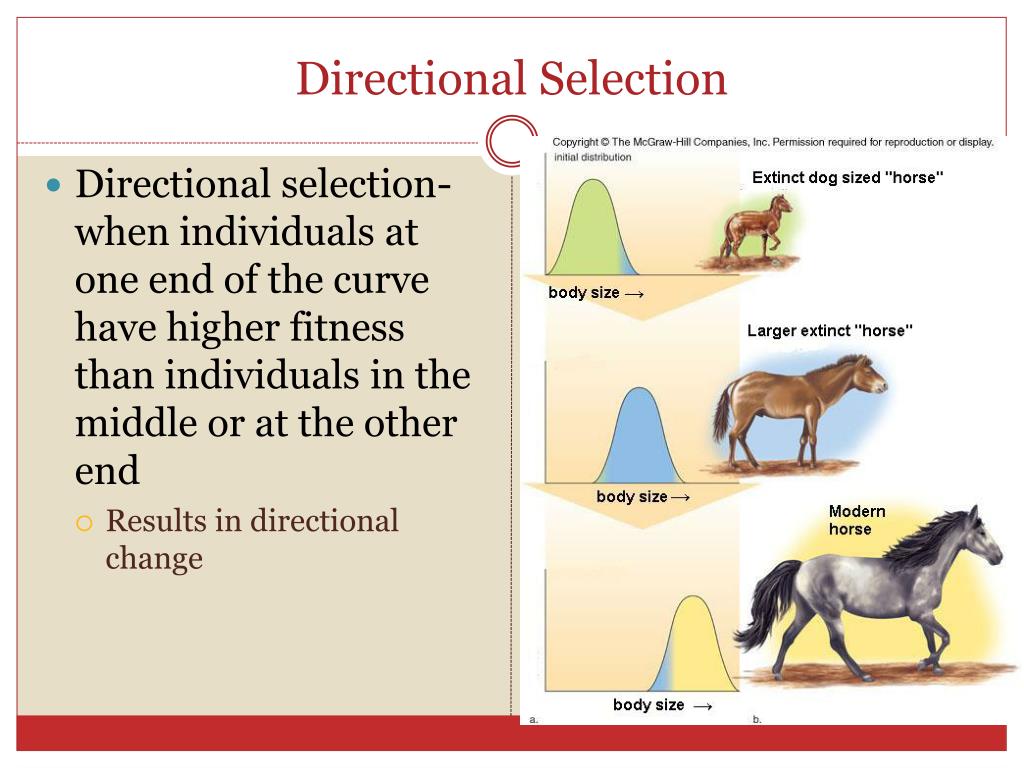 Directional Selection

Directional selection- when individuals at one end of the curve have higher fitness than individuals in the middle or at the other end

Results in directional change

Copyright © The McGraw-Hill Companies, Inc. Permission required for reproduction or display.

initial distribution

Extinct dog sized "horse"

body size →

Larger extinct "horse"

body size →

Modern horse

body size →

a.

b.